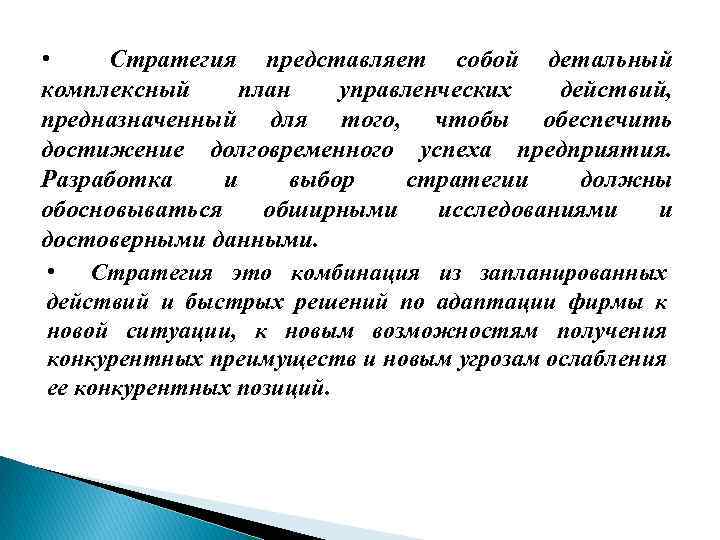 • Стратегия представляет собой детальный комплексный план управленческих действий, предназначенный для того, чтобы обеспечить достижение долговременного успеха предприятия. Разработка и выбор стратегии должны обосновываться обширными исследованиями и достоверными данными.

• Стратегия это комбинация из запланированных действий и быстрых решений по адаптации фирмы к новой ситуации, к новым возможностям получения конкурентных преимуществ и новым угрозам ослабления ее конкурентных позиций.